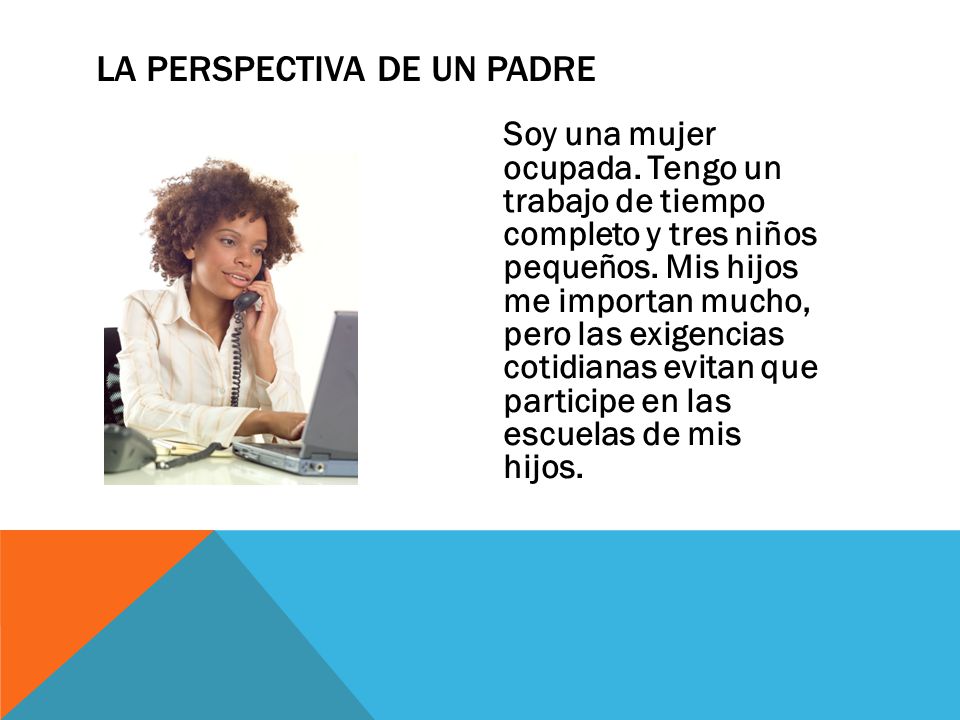 LA PERSPECTIVA DE UN PADRE

Soy una mujer ocupada. Tengo un trabajo de tiempo completo y tres niños pequeños. Mis hijos me importan mucho, pero las exigencias cotidianas evitan que participe en las escuelas de mis hijos.